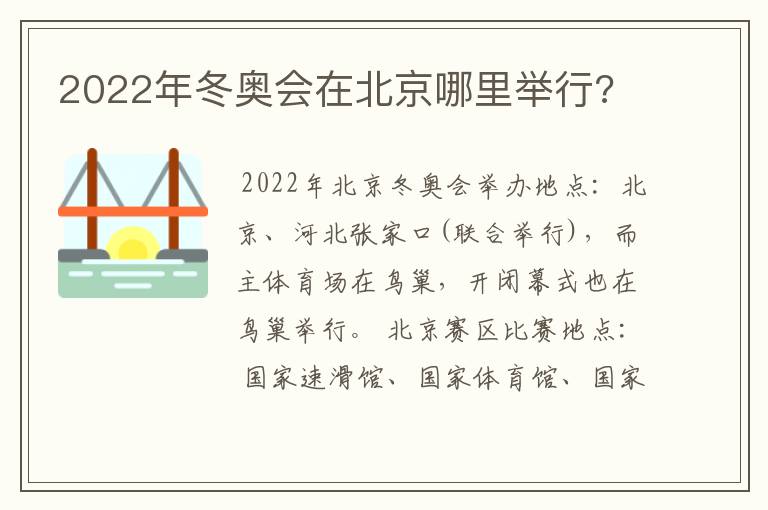 2022年冬奥会在北京哪里举行?

2022年北京冬奥会举办地点：北京、河北张家口(联合举行)，而主体育场在鸟巢，开闭幕式也在鸟巢举行。北京赛区比赛地点：国家速滑馆、国家体育馆、国家